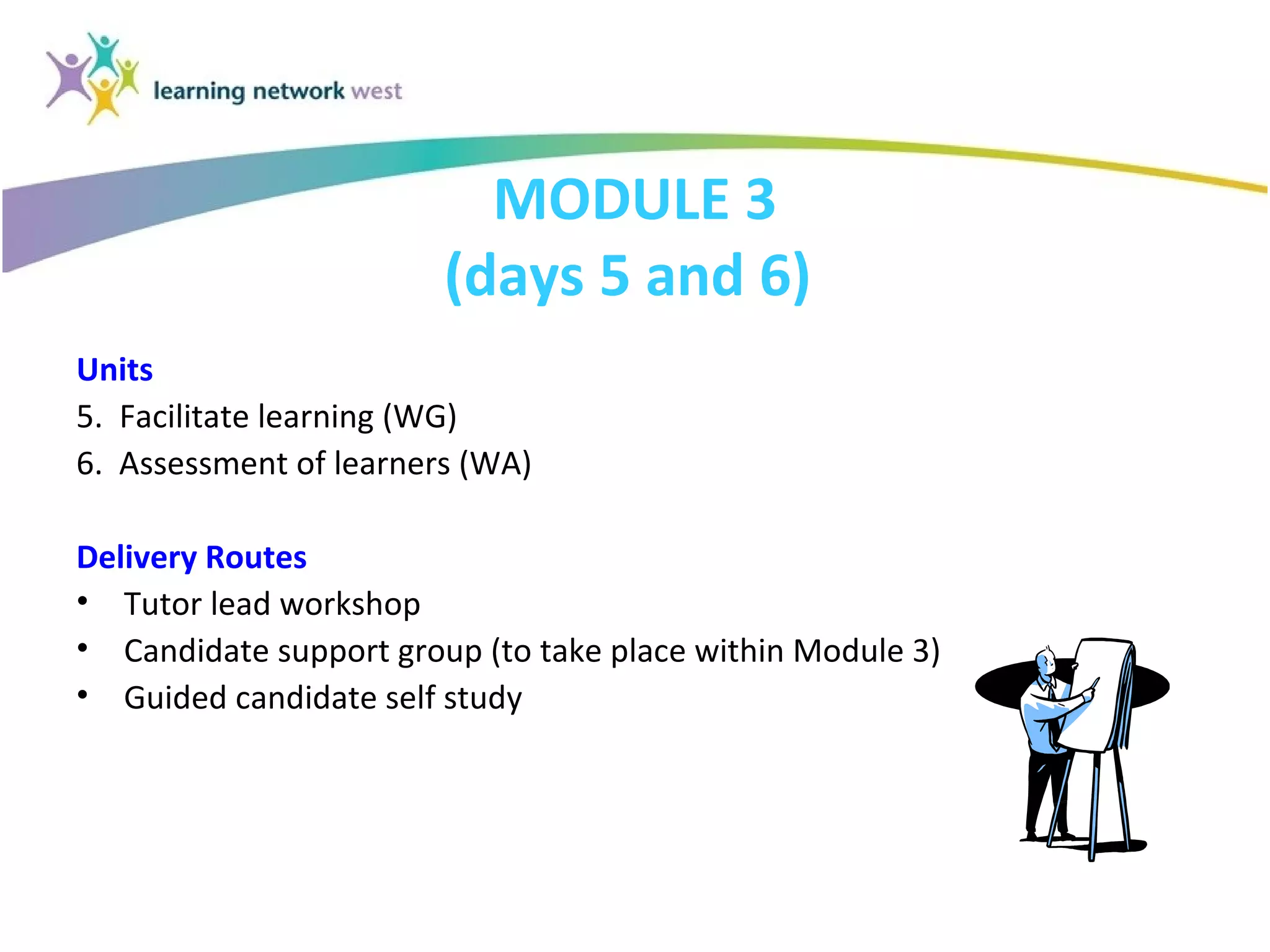 learning network west

MODULE 3
(days 5 and 6)

Units
5. Facilitate learning (WG)
6. Assessment of learners (WA)

Delivery Routes
• Tutor lead workshop
• Candidate support group (to take place within Module 3)
• Guided candidate self study